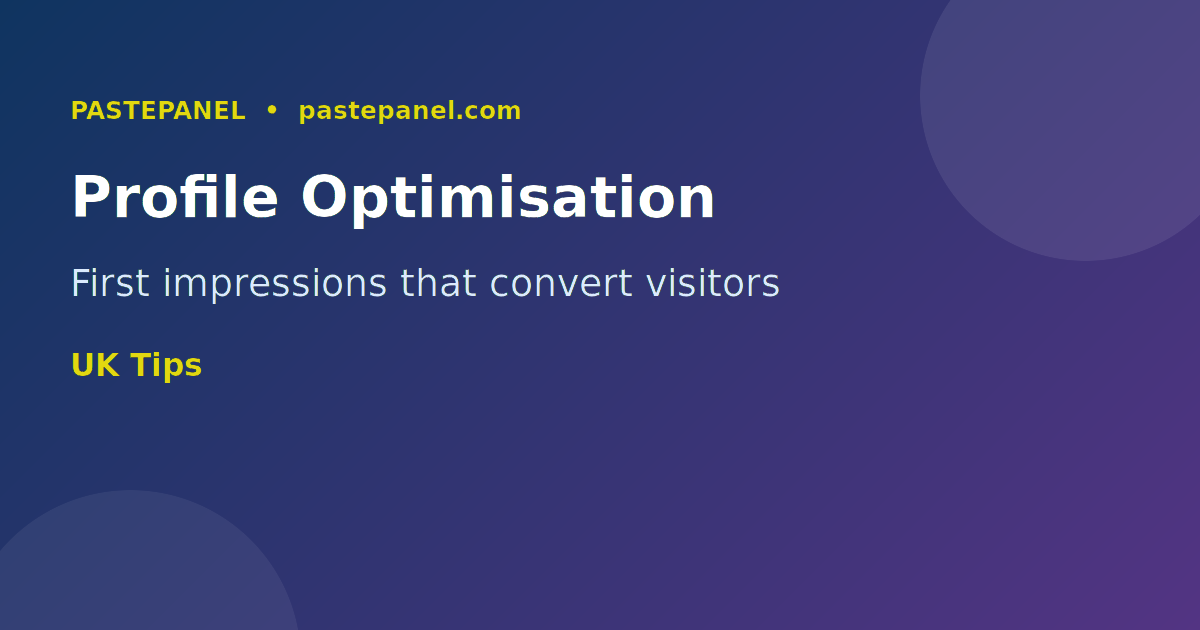 PASTEPANEL • pastepanel.com

Profile Optimisation

First impressions that convert visitors

UK Tips